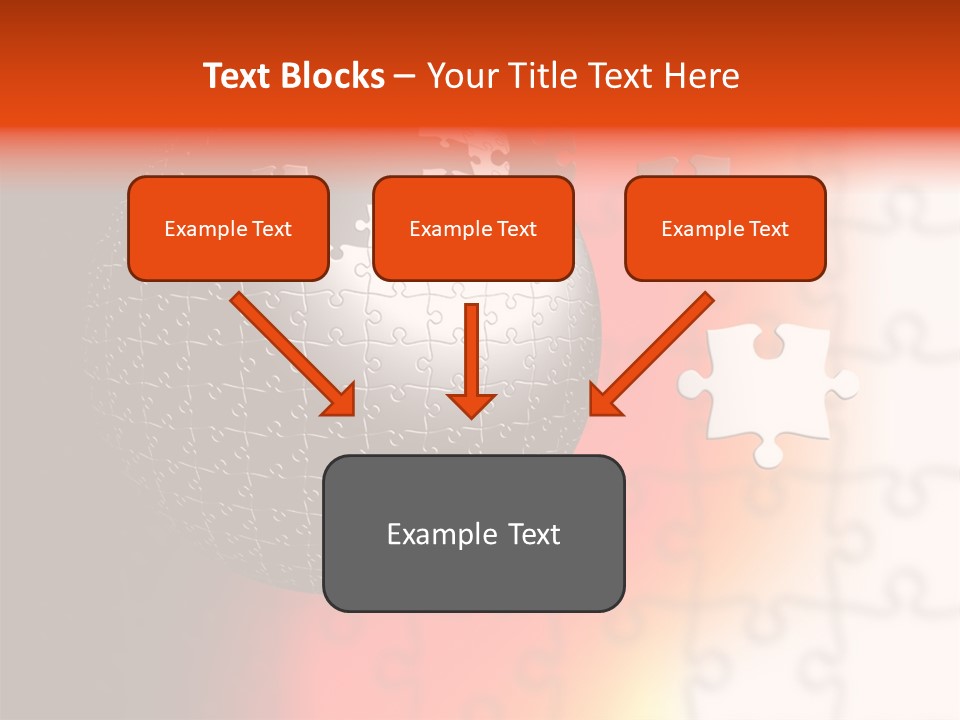 Text Blocks – Your Title Text Here

Example Text

Example Text

Example Text

Example Text